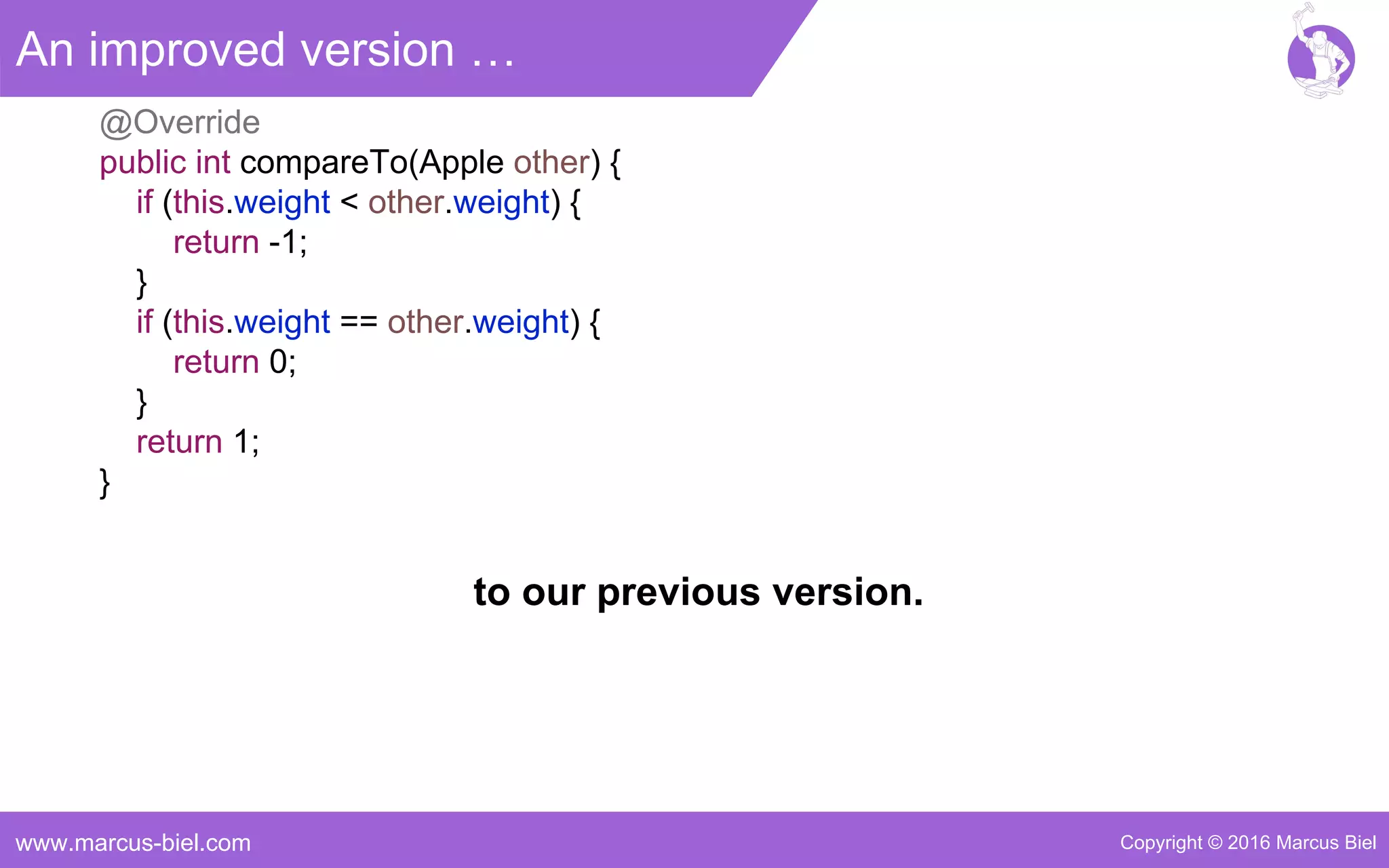 An improved version …

@Override
public int compareTo(Apple other) {
if (this.weight < other.weight) {
return -1;
}
if (this.weight == other.weight) {
return 0;
}
return 1;
}

to our previous version.

www.marcus-biel.com

Copyright © 2016 Marcus Biel